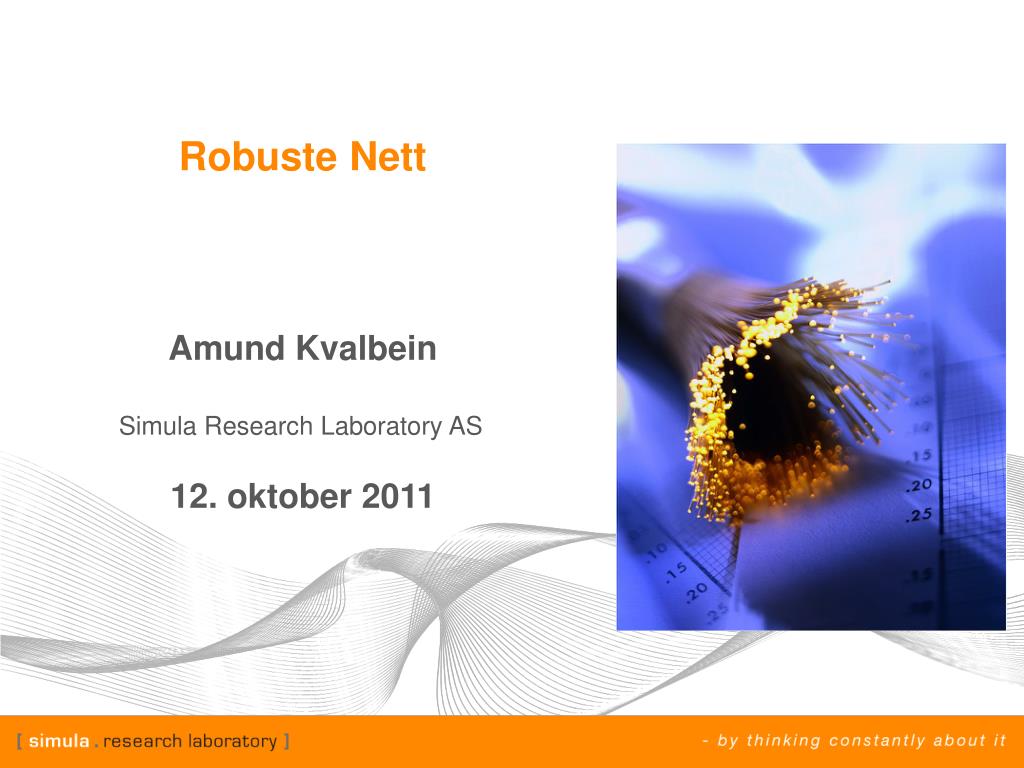 Robuste Nett

Amund Kvalbein

Simula Research Laboratory AS

12. oktober 2011

.10
.15
.20
.25
.10
.15
.20
.25
.15

[ simula . research laboratory ]

- by thinking constantly about it